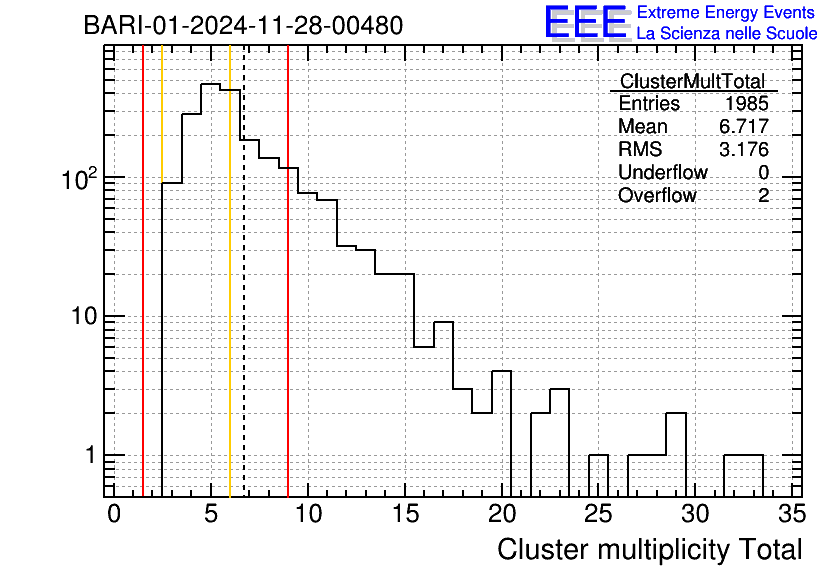 BARI-01-2024-11-28-00480

EEE Extreme Energy Events
La Scienza nelle Scuole

| ClusterMultTotal | |
|---|---|
| Entries | 1985 |
| Mean | 6.717 |
| RMS | 3.176 |
| Underflow | 0 |
| Overflow | 2 |

$10^2$
10
1

0 5 10 15 20 25 30 35

Cluster multiplicity Total